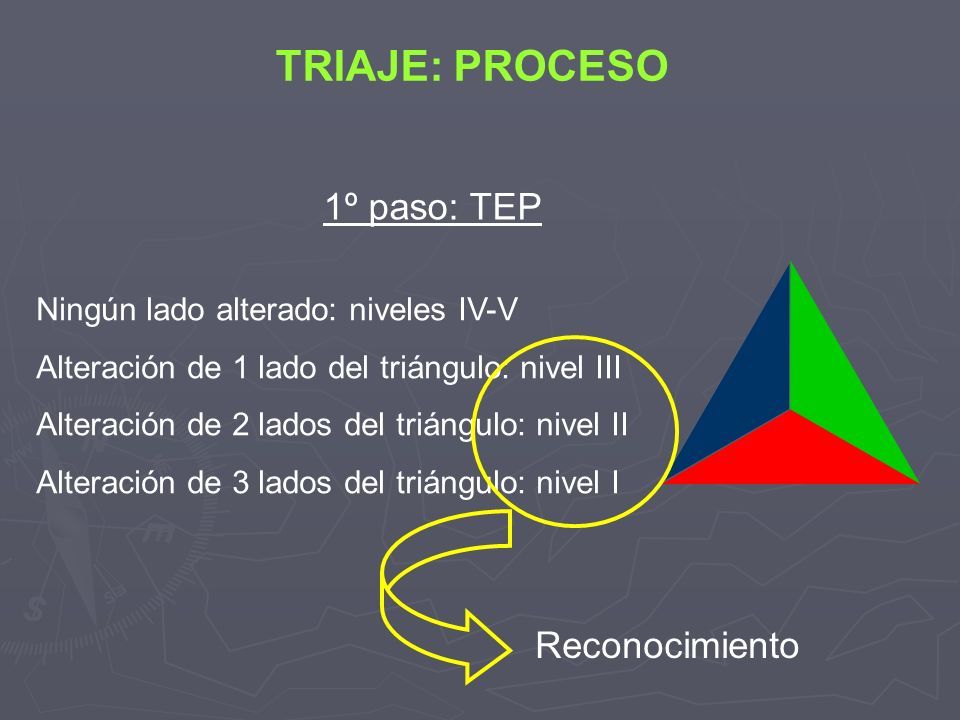 TRIAJE: PROCESO

1º paso: TEP

Ningún lado alterado: niveles IV-V

Alteración de 1 lado del triángulo: nivel III

Alteración de 2 lados del triángulo: nivel II

Alteración de 3 lados del triángulo: nivel I

Reconocimiento